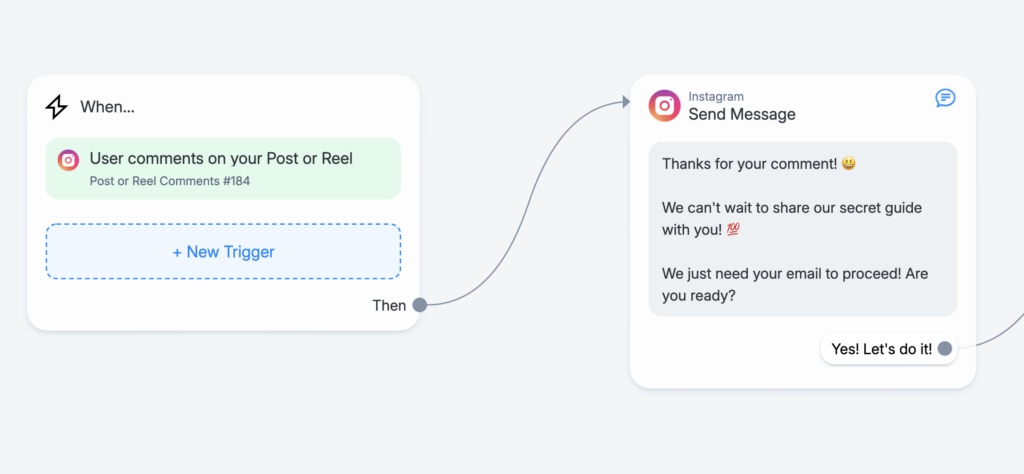 When...

User comments on your Post or Reel
Post or Reel Comments #184

+ New Trigger

Then

Instagram
Send Message

Thanks for your comment! 😀

We can't wait to share our secret guide with you! 💯

We just need your email to proceed! Are you ready?

Yes! Let's do it!